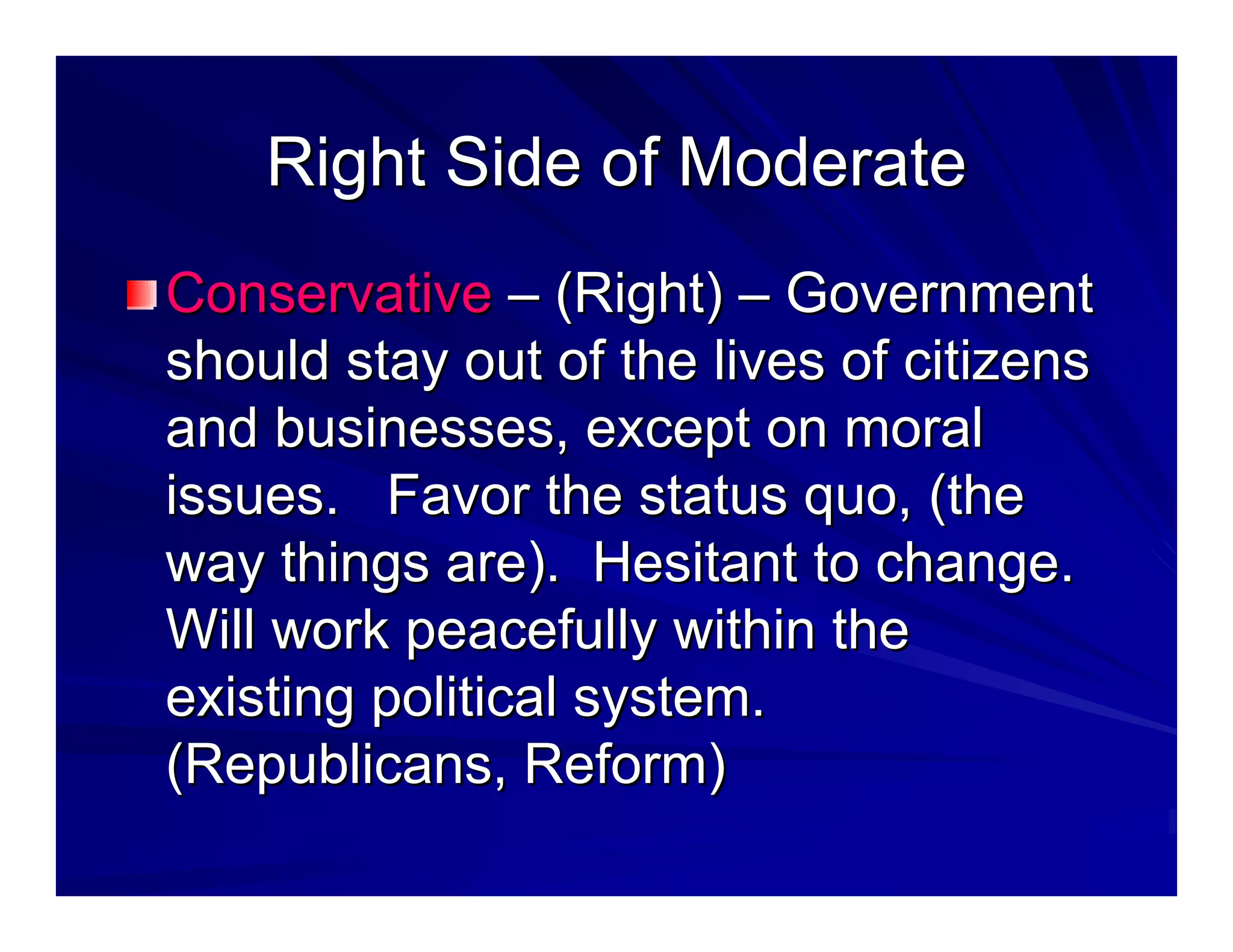 Right Side of Moderate

Conservative – (Right) – Government should stay out of the lives of citizens and businesses, except on moral issues.   Favor the status quo, (the way things are).  Hesitant to change.  Will work peacefully within the existing political system. (Republicans, Reform)